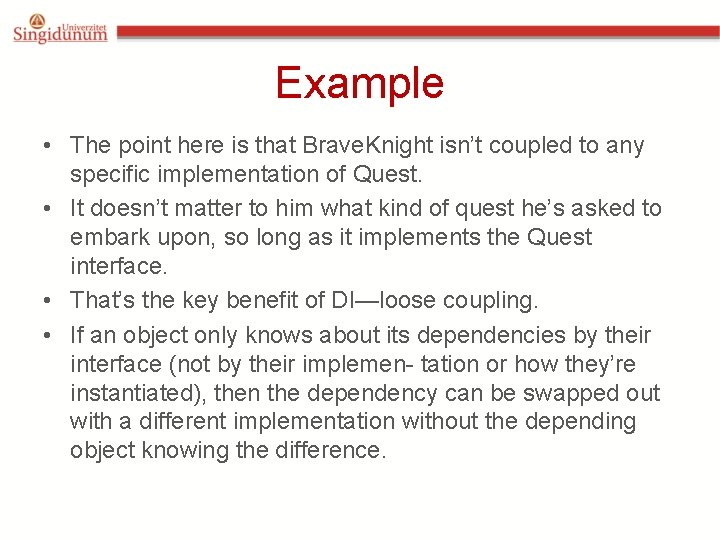 Univerzitet Singidunum

Example

• The point here is that BraveKnight isn't coupled to any specific implementation of Quest.

• It doesn't matter to him what kind of quest he's asked to embark upon, so long as it implements the Quest interface.

• That's the key benefit of DI—loose coupling.

• If an object only knows about its dependencies by their interface (not by their implemen- tation or how they're instantiated), then the dependency can be swapped out with a different implementation without the depending object knowing the difference.